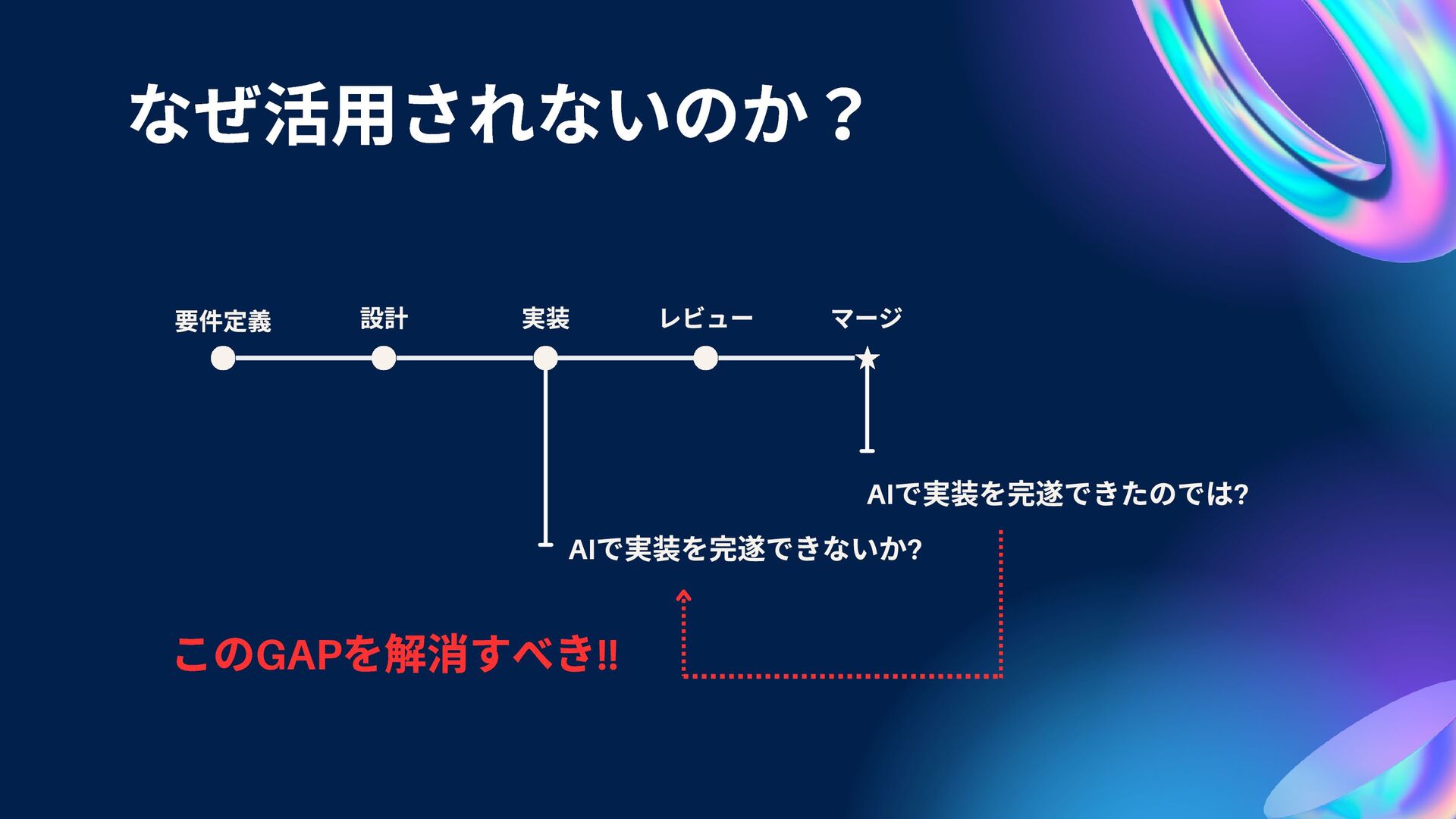 なぜ活用されないのか？

要件定義　設計　実装　レビュー　マージ

AIで実装を完遂できたのでは?

AIで実装を完遂できないか?

このGAPを解消すべき!!